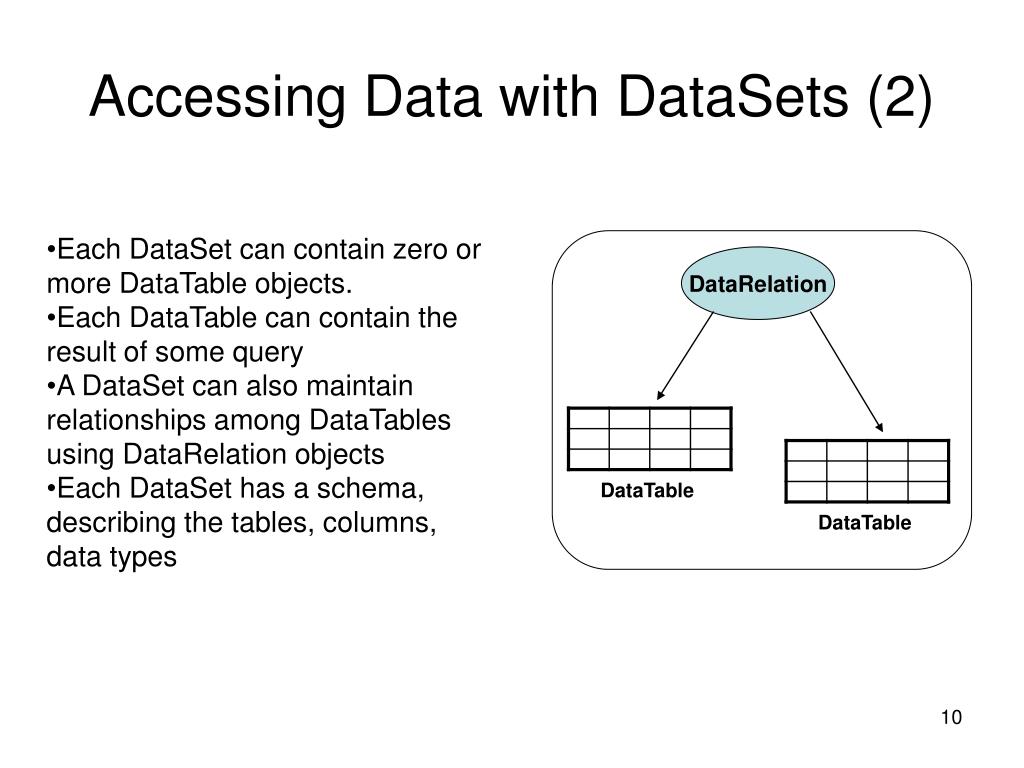 Accessing Data with DataSets (2)

•Each DataSet can contain zero or more DataTable objects.
•Each DataTable can contain the result of some query
•A DataSet can also maintain relationships among DataTables using DataRelation objects
•Each DataSet has a schema, describing the tables, columns, data types

DataRelation

DataTable

DataTable

10